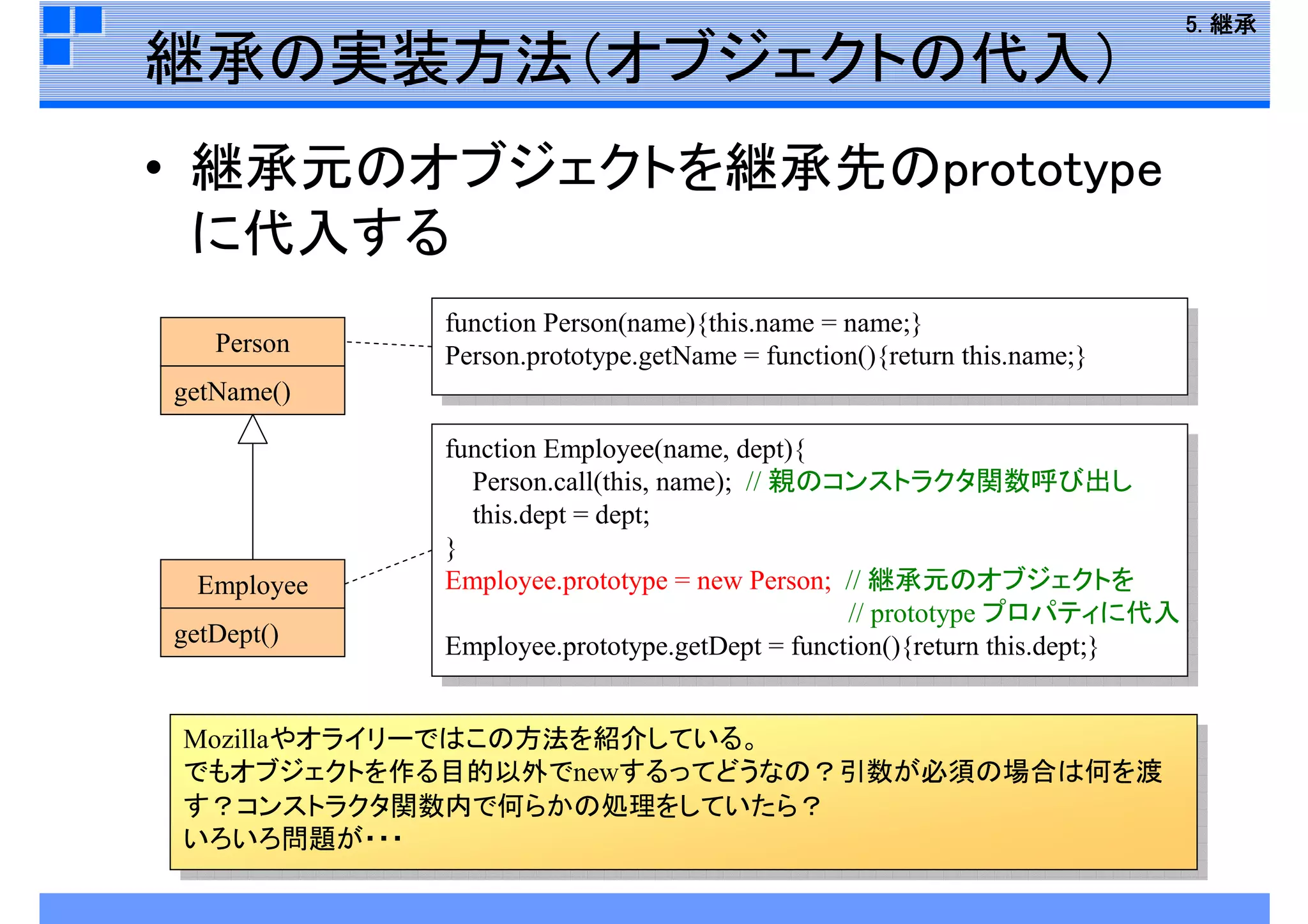 5. 継承

継承の実装方法(オブジェクトの代入)

• 継承元のオブジェクトを継承先のprototypeに代入する

Person
getName()

Employee
getDept()

function Person(name){this.name = name;}
Person.prototype.getName = function(){return this.name;}

function Employee(name, dept){
 Person.call(this, name); // 親のコンストラクタ関数呼び出し
 this.dept = dept;
}
Employee.prototype = new Person; // 継承元のオブジェクトを
 // prototype プロパティに代入
Employee.prototype.getDept = function(){return this.dept;}

Mozillaやオライリーではこの方法を紹介している。
でもオブジェクトを作る目的以外でnewするってどうなの？引数が必須の場合は何を渡す？コンストラクタ関数内で何らかの処理をしていたら？
いろいろ問題が・・・